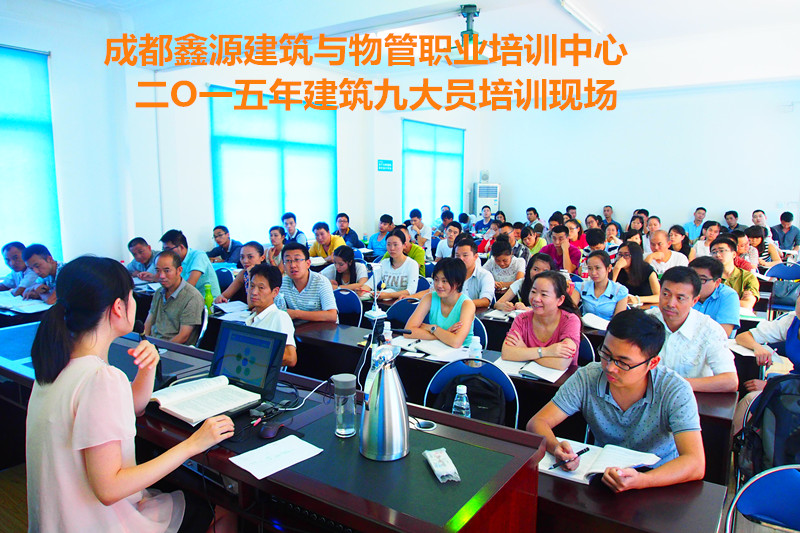 成都鑫源建筑与物管职业培训中心
二O一五年建筑九大员培训现场